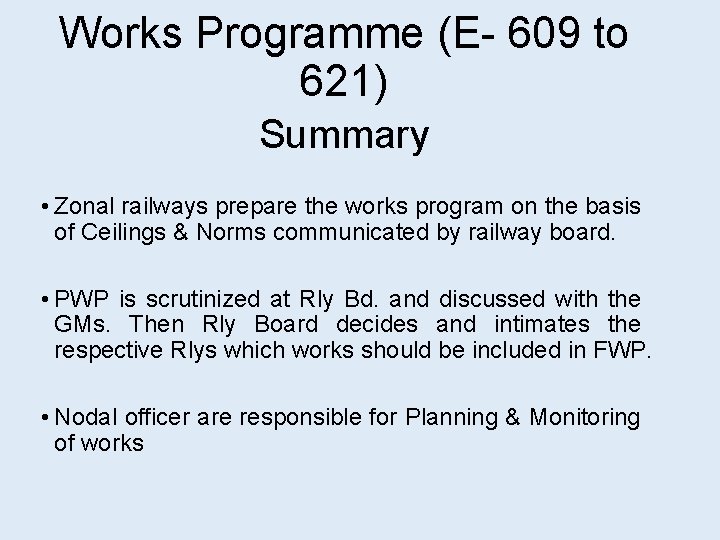 Works Programme (E- 609 to 621)
Summary

• Zonal railways prepare the works program on the basis of Ceilings & Norms communicated by railway board.

• PWP is scrutinized at Rly Bd. and discussed with the GMs. Then Rly Board decides and intimates the respective Rlys which works should be included in FWP.

• Nodal officer are responsible for Planning & Monitoring of works